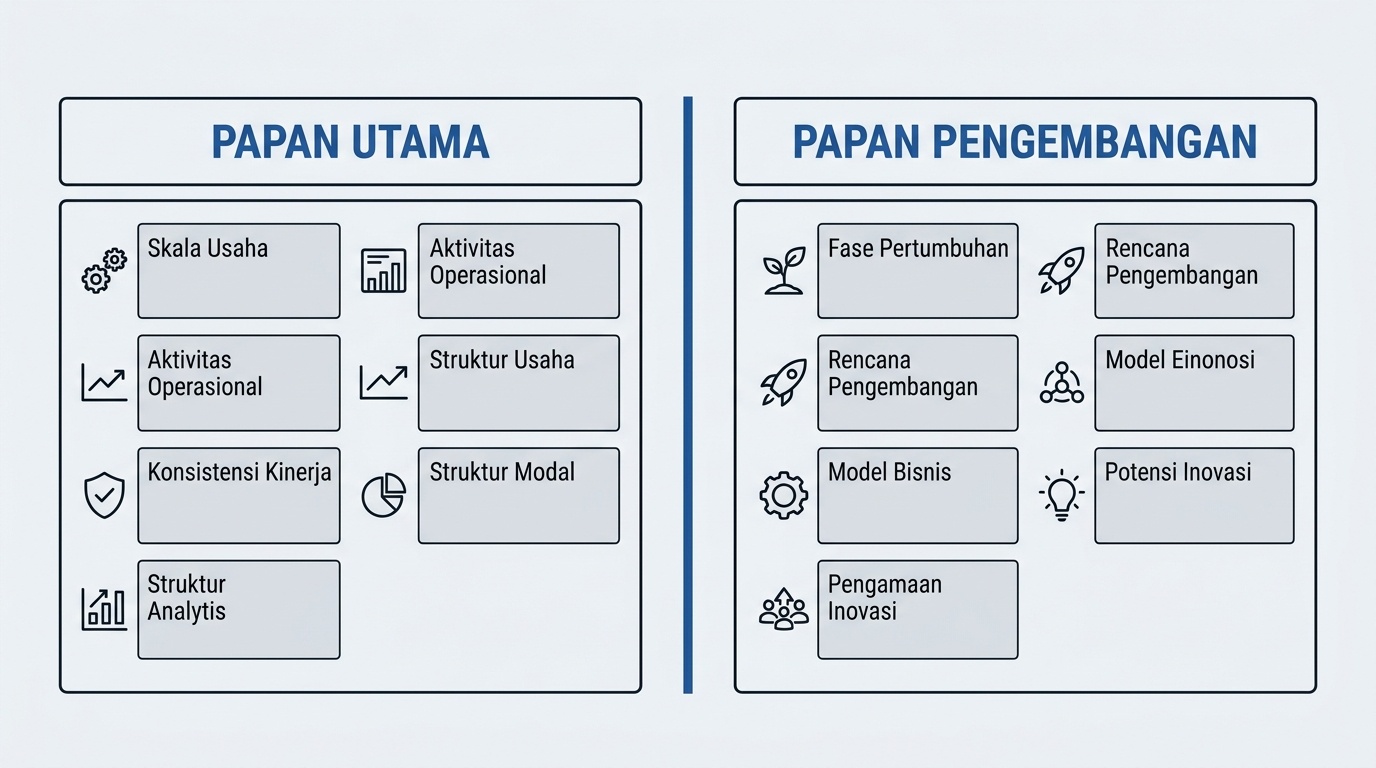 PAPAN UTAMA

Skala Usaha

Aktivitas Operasional

Aktivitas Operasional

Struktur Usaha

Konsistensi Kinerja

Struktur Modal

Struktur Analytis

PAPAN PENGEMBANGAN

Fase Pertumbuhan

Rencana Pengembangan

Rencana Pengembangan

Model Einonosi

Model Bisnis

Potensi Inovasi

Pengamaan Inovasi